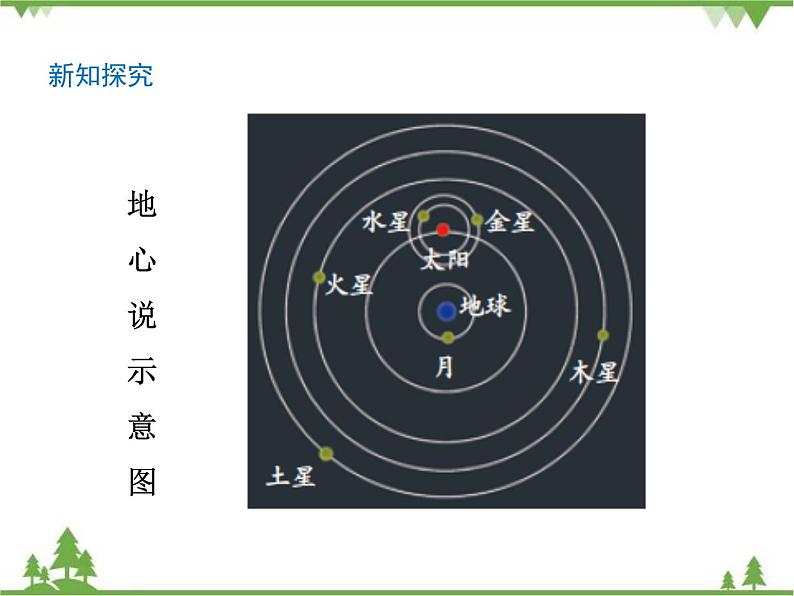 新知探究

地心说示意图

水星
金星
太阳
火星
地球
月
木星
土星